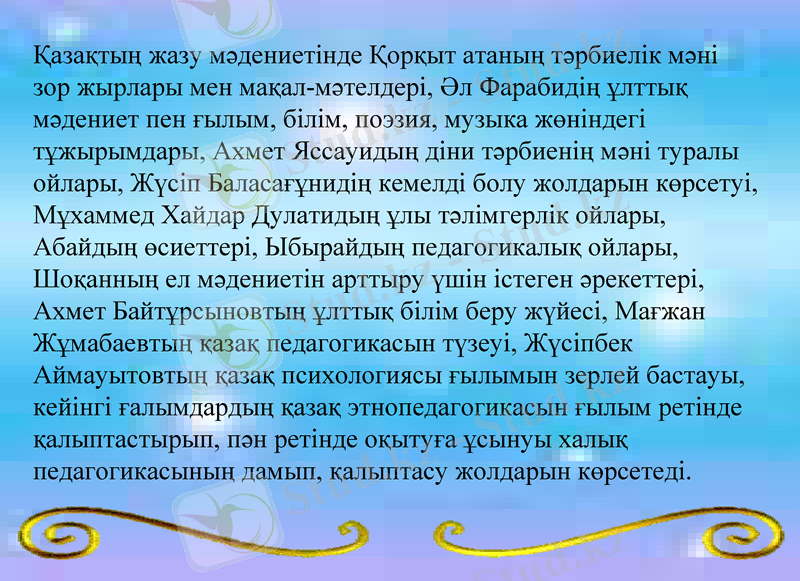 Қазақтың жазу мәдениетінде Қорқыт атаның тәрбиелік мәні зор жырлары мен мақал-мәтелдері, Әл Фарабидің ұлттық мәдениет пен ғылым, білім, поэзия, музыка жөніндегі тұжырымдары, Ахмет Яссауидың діни тәрбиенің мәні туралы ойлары, Жүсіп Баласағұнидің кемелді болу жолдарын көрсетуі, Мұхаммед Хайдар Дулатидың ұлы тәлімгерлік ойлары, Абайдың өсиеттері, Ыбырайдың педагогикалық ойлары, Шоқанның ел мәдениетін арттыру үшін істеген әрекеттері, Ахмет Байтұрсыновтың ұлттық білім беру жүйесі, Мағжан Жұмабаевтың қазақ педагогикасын түзеуі, Жүсіпбек Аймауытовтың қазақ психологиясы ғылымын зерлей бастауы, кейінгі ғалымдардың қазақ этнопедагогикасын ғылым ретінде қалыптастырып, пән ретінде оқытуға ұсынуы халық педагогикасының дамып, қалыптасу жолдарын көрсетеді.

Stud.kz